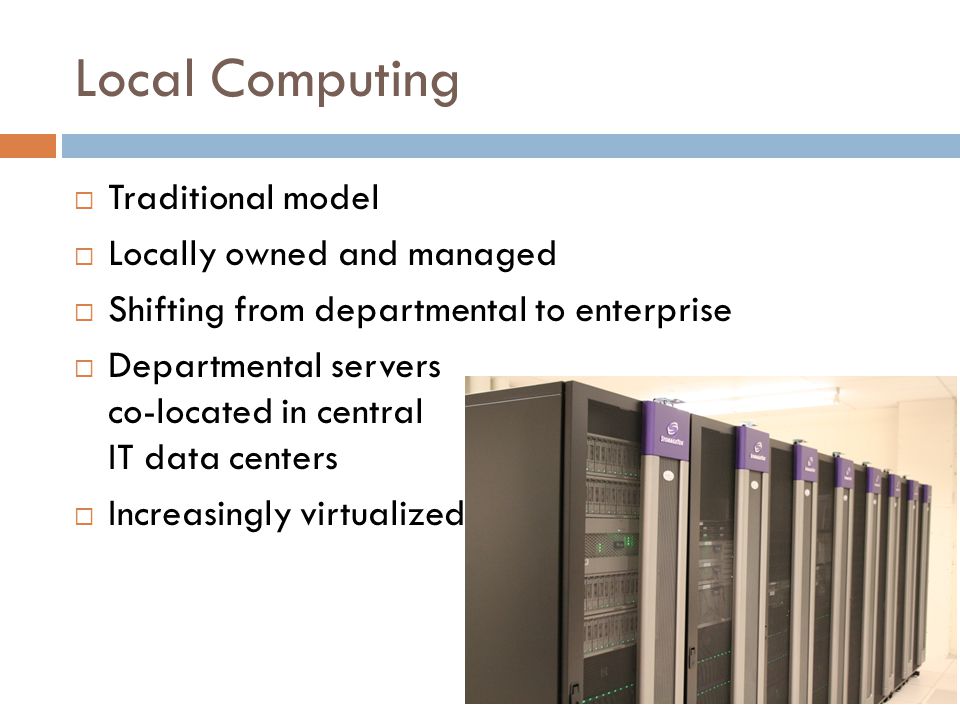 Local Computing

□ Traditional model
□ Locally owned and managed
□ Shifting from departmental to enterprise
□ Departmental servers co-located in central IT data centers
□ Increasingly virtualized